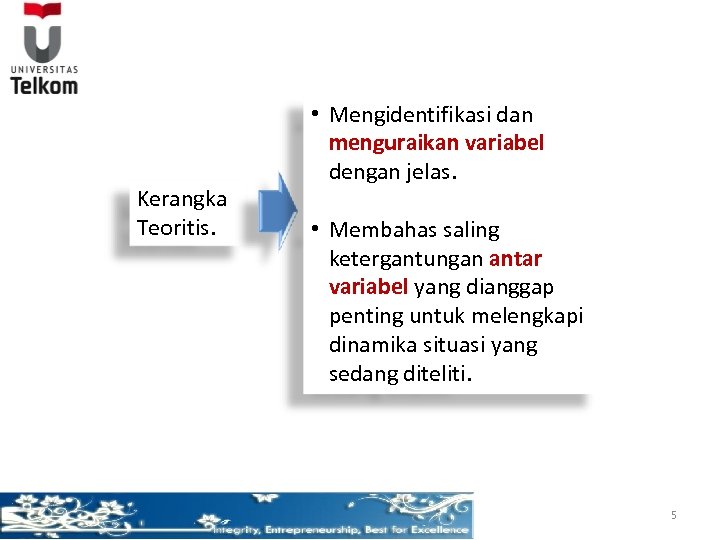 UNIVERSITAS
Telkom

Kerangka Teoritis.

• Mengidentifikasi dan menguraikan variabel dengan jelas.

• Membahas saling ketergantungan antar variabel yang dianggap penting untuk melengkapi dinamika situasi yang sedang diteliti.

Integrity, Entrepreneurship, Best for Excellence

5